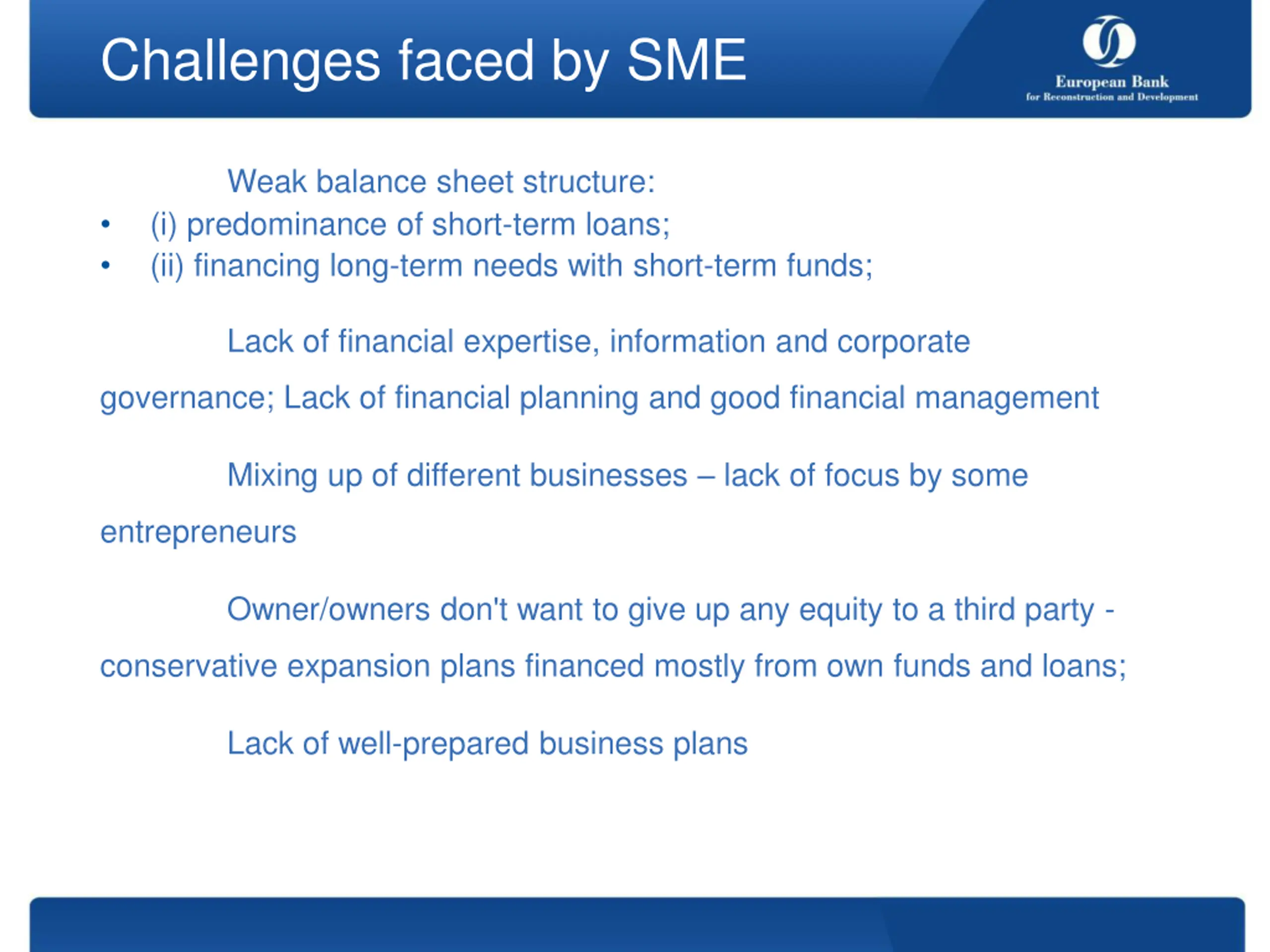 Challenges faced by SME

European Bank
for Reconstruction and Development

Weak balance sheet structure:

• (i) predominance of short-term loans;
• (ii) financing long-term needs with short-term funds;

Lack of financial expertise, information and corporate governance; Lack of financial planning and good financial management

Mixing up of different businesses – lack of focus by some entrepreneurs

Owner/owners don't want to give up any equity to a third party - conservative expansion plans financed mostly from own funds and loans;

Lack of well-prepared business plans